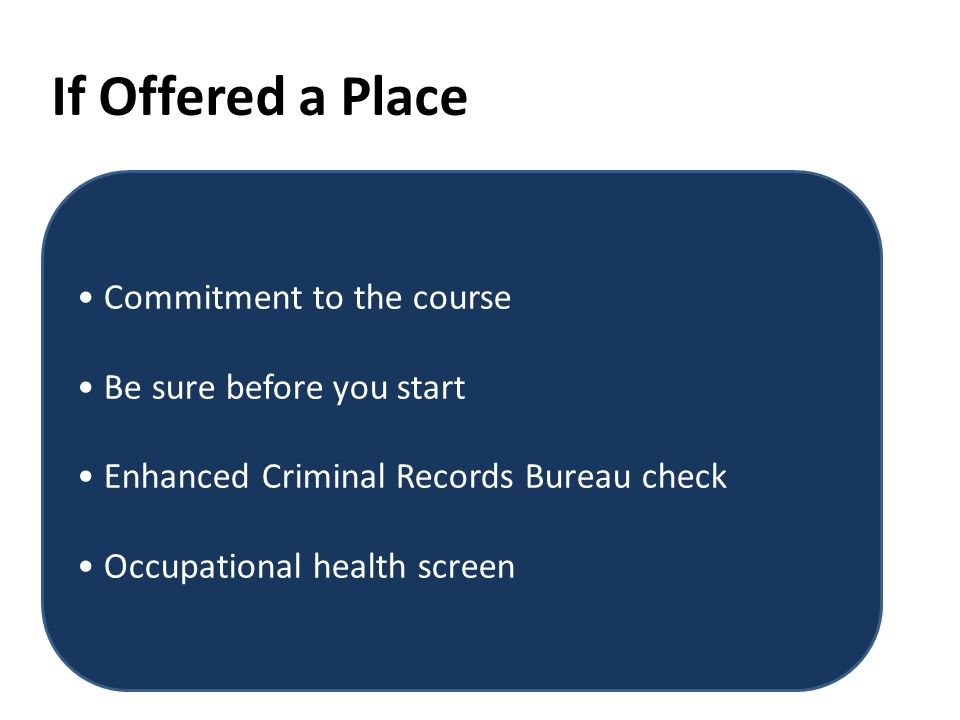 If Offered a Place

• Commitment to the course

• Be sure before you start

• Enhanced Criminal Records Bureau check

• Occupational health screen